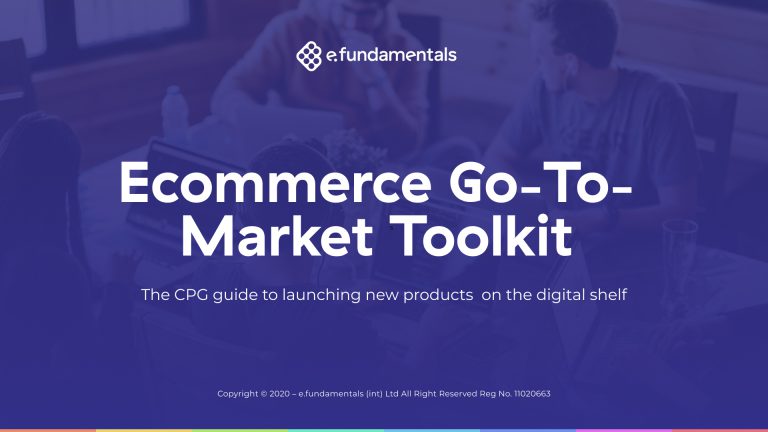 e.fundamentals

Ecommerce Go-To-Market Toolkit

The CPG guide to launching new products on the digital shelf

Copyright © 2020 – e.fundamentals (int) Ltd All Right Reserved Reg No. 11020663